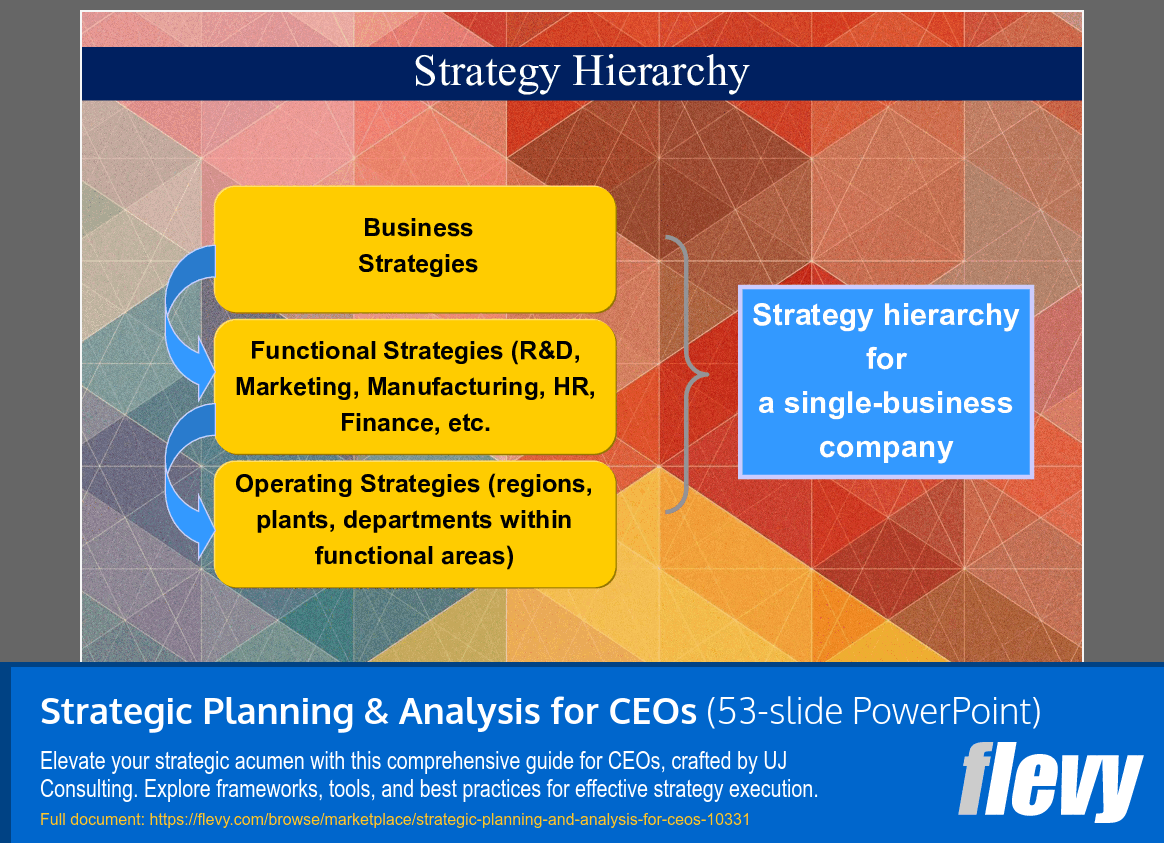 Strategy Hierarchy

Business Strategies

Functional Strategies (R&D, Marketing, Manufacturing, HR, Finance, etc.

Operating Strategies (regions, plants, departments within functional areas)

Strategy hierarchy for a single-business company

Strategic Planning & Analysis for CEOs (53-slide PowerPoint)

Elevate your strategic acumen with this comprehensive guide for CEOs, crafted by UJ Consulting. Explore frameworks, tools, and best practices for effective strategy execution.

Full document: https://flevy.com/browse/marketplace/strategic-planning-and-analysis-for-ceos-10331

flevy